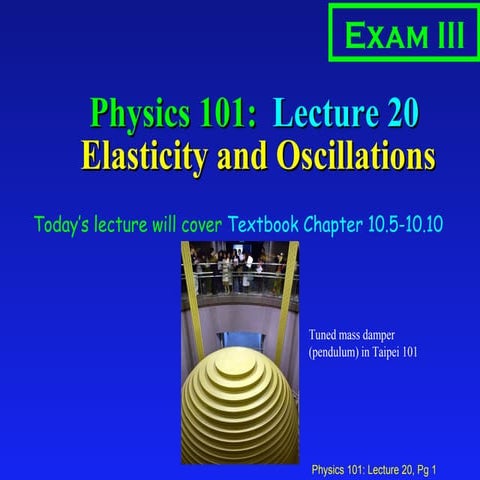 EXAM III

Physics 101: Lecture 20
Elasticity and Oscillations

Today's lecture will cover Textbook Chapter 10.5-10.10

Tuned mass damper (pendulum) in Taipei 101

Physics 101: Lecture 20, Pg 1